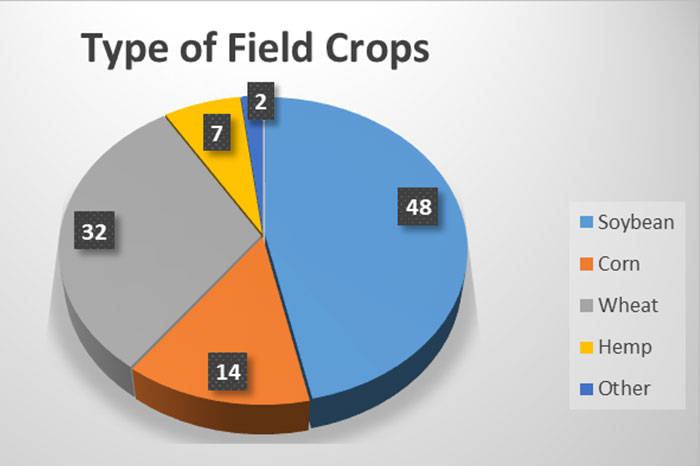 Type of Field Crops

2

7

48

32

14

Soybean
Corn
Wheat
Hemp
Other